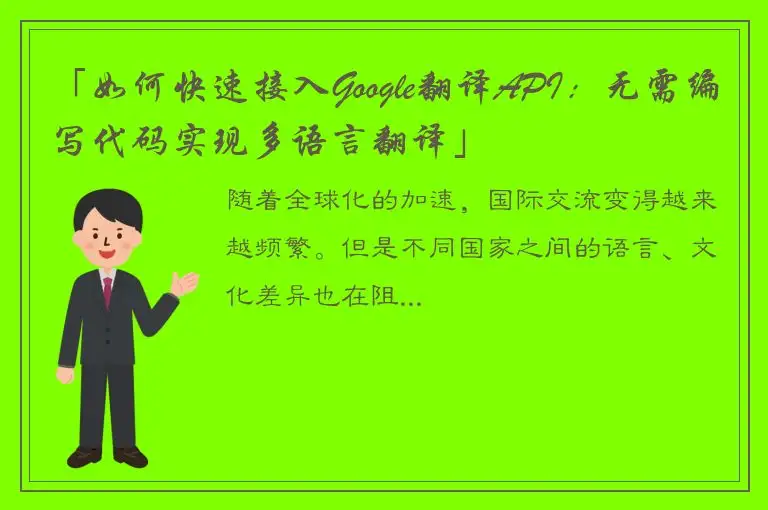 「如何快速接入Google翻译API：无需编写代码实现多语言翻译」

随着全球化的加速，国际交流变得越来越频繁。但是不同国家之间的语言、文化差异也在阻...